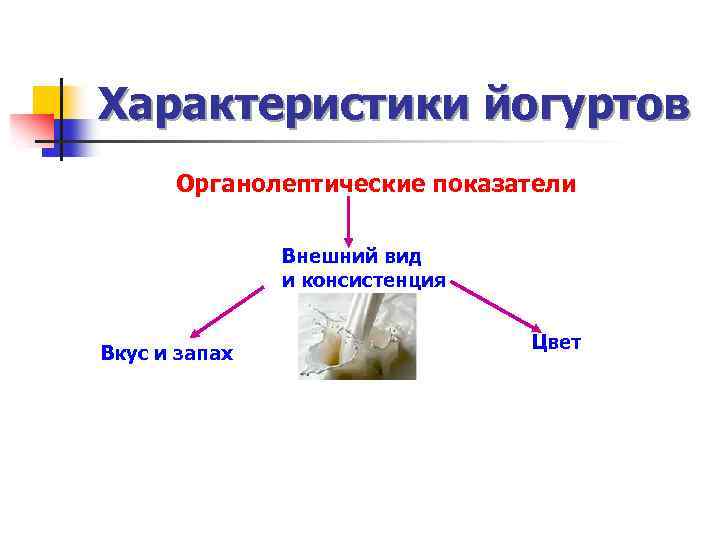 Характеристики йогуртов

Органолептические показатели

Внешний вид и консистенция

Вкус и запах

Цвет